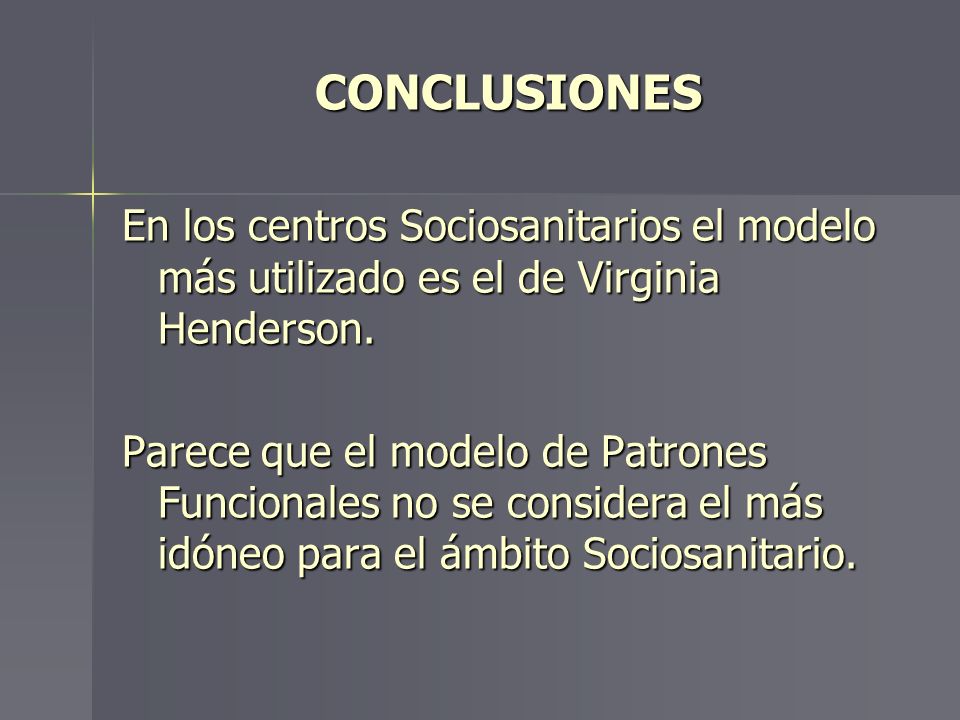 CONCLUSIONES

En los centros Sociosanitarios el modelo más utilizado es el de Virginia Henderson.

Parece que el modelo de Patrones Funcionales no se considera el más idóneo para el ámbito Sociosanitario.